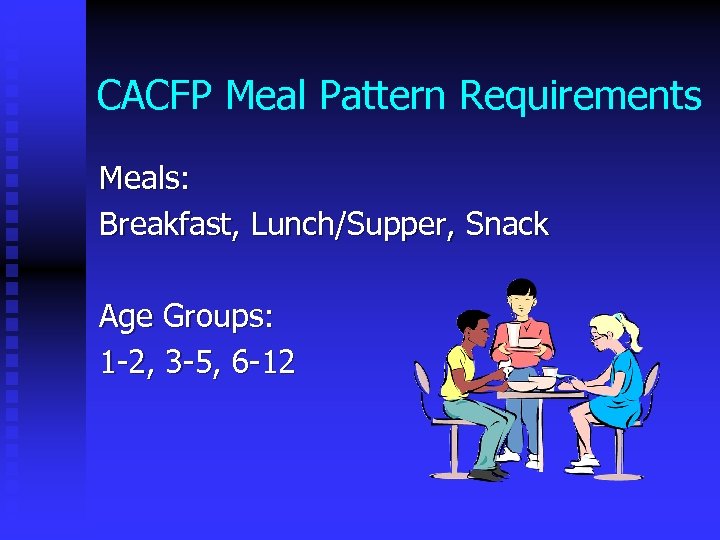 CACFP Meal Pattern Requirements

Meals:
Breakfast, Lunch/Supper, Snack

Age Groups:
1-2, 3-5, 6-12